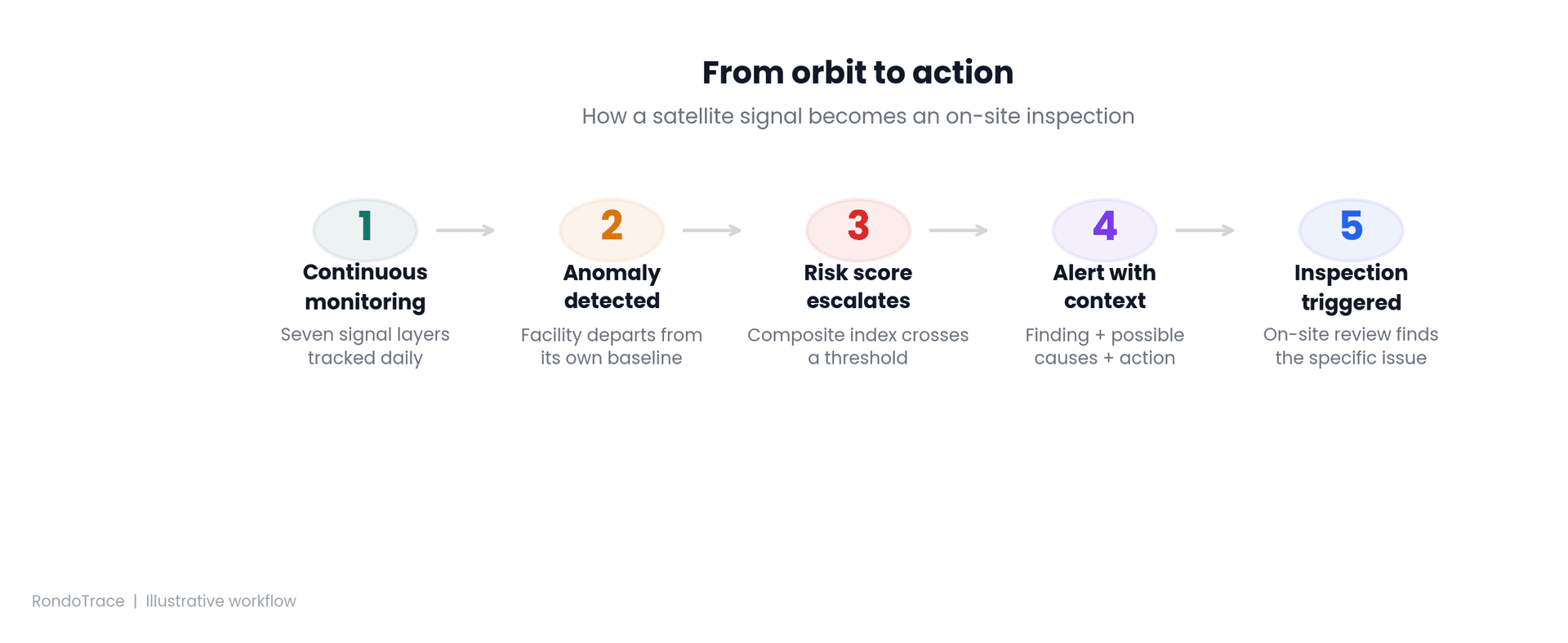 From orbit to action

How a satellite signal becomes an on-site inspection

1
Continuous monitoring
Seven signal layers tracked daily

2
Anomaly detected
Facility departs from its own baseline

3
Risk score escalates
Composite index crosses a threshold

4
Alert with context
Finding + possible causes + action

5
Inspection triggered
On-site review finds the specific issue

RondoTrace | Illustrative workflow